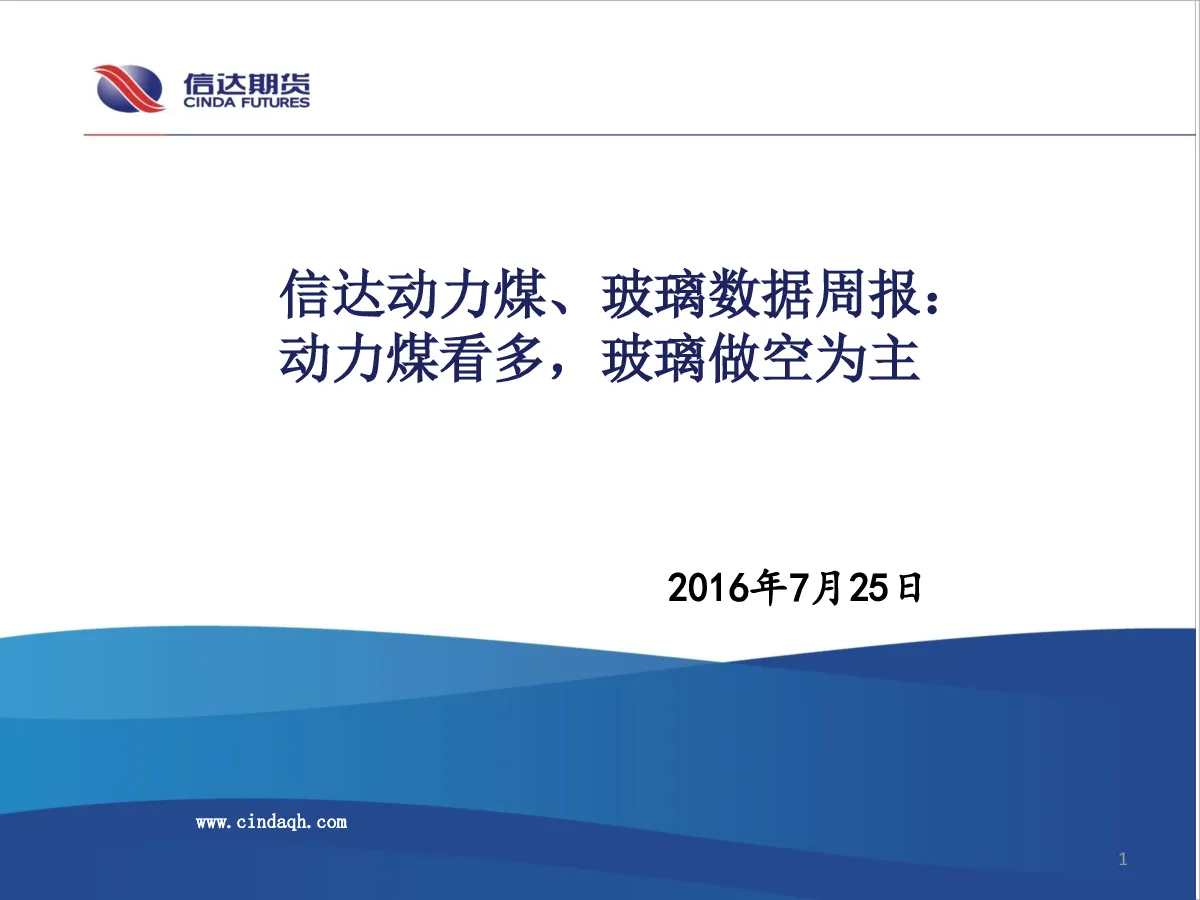 信达期货
CINDA FUTURES

信达动力煤、玻璃数据周报：
动力煤看多，玻璃做空为主

2016年7月25日

www.cindaqh.com

1